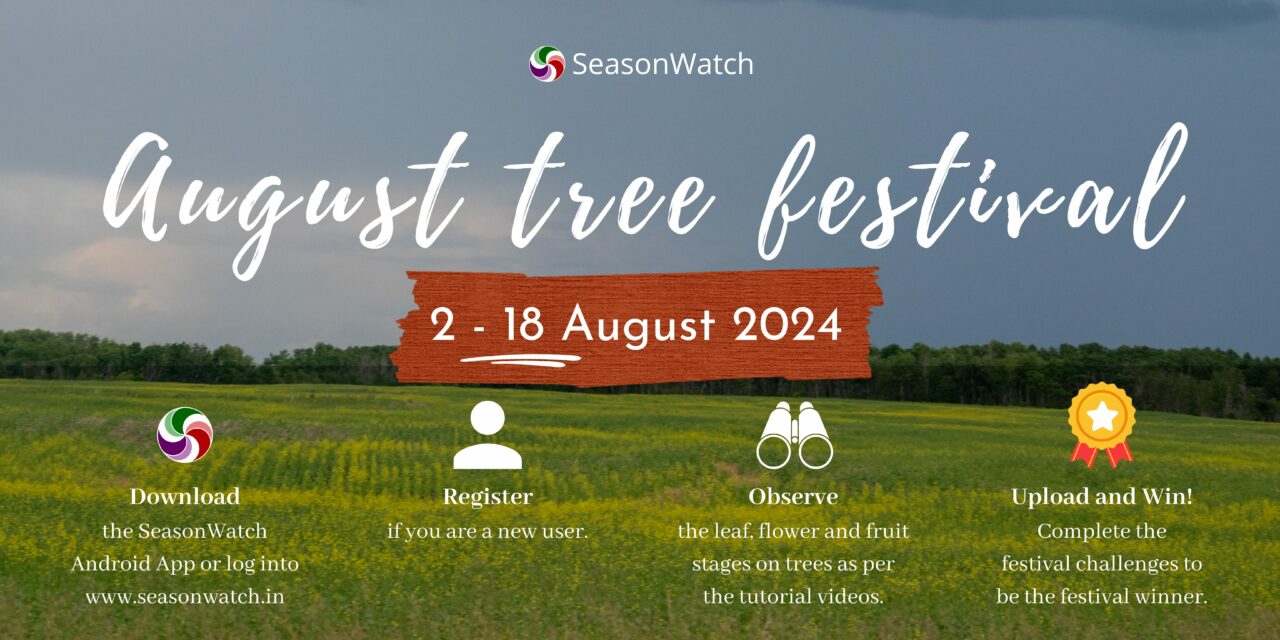 SeasonWatch

August tree festival

2 - 18 August 2024

Download
the SeasonWatch Android App or log into www.seasonwatch.in

Register
if you are a new user.

Observe
the leaf, flower and fruit stages on trees as per the tutorial videos.

Upload and Win!
Complete the festival challenges to be the festival winner.